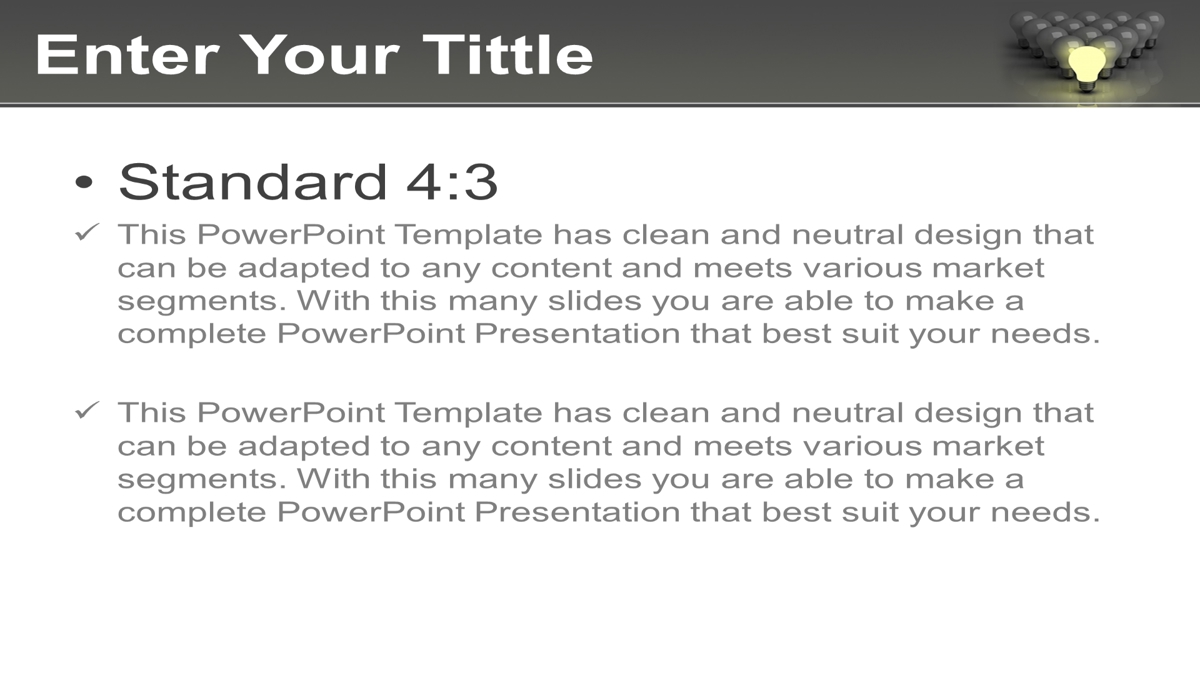 Enter Your Tittle

• Standard 4:3

✓ This PowerPoint Template has clean and neutral design that can be adapted to any content and meets various market segments. With this many slides you are able to make a complete PowerPoint Presentation that best suit your needs.

✓ This PowerPoint Template has clean and neutral design that can be adapted to any content and meets various market segments. With this many slides you are able to make a complete PowerPoint Presentation that best suit your needs.